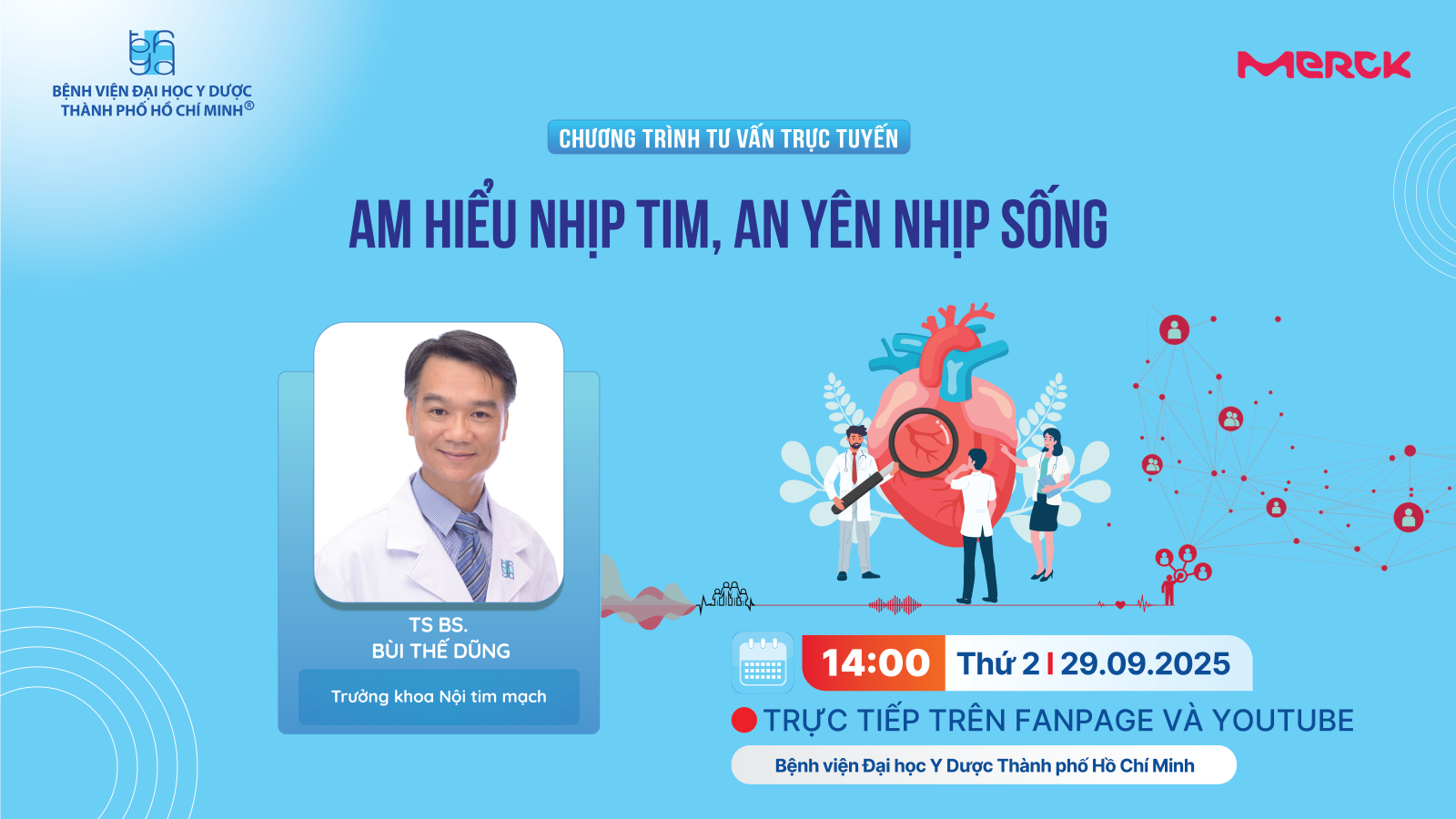 BỆNH VIỆN ĐẠI HỌC Y DƯỢC THÀNH PHỐ HỒ CHÍ MINH®

MERCK

CHƯƠNG TRÌNH TƯ VẤN TRỰC TUYẾN

AM HIỂU NHỊP TIM, AN YÊN NHỊP SỐNG

TS BS.
BÙI THẾ DŨNG

Trưởng khoa Nội tim mạch

14:00 Thứ 2 | 29.09.2025

TRỰC TIẾP TRÊN FANPAGE VÀ YOUTUBE

Bệnh viện Đại học Y Dược Thành phố Hồ Chí Minh